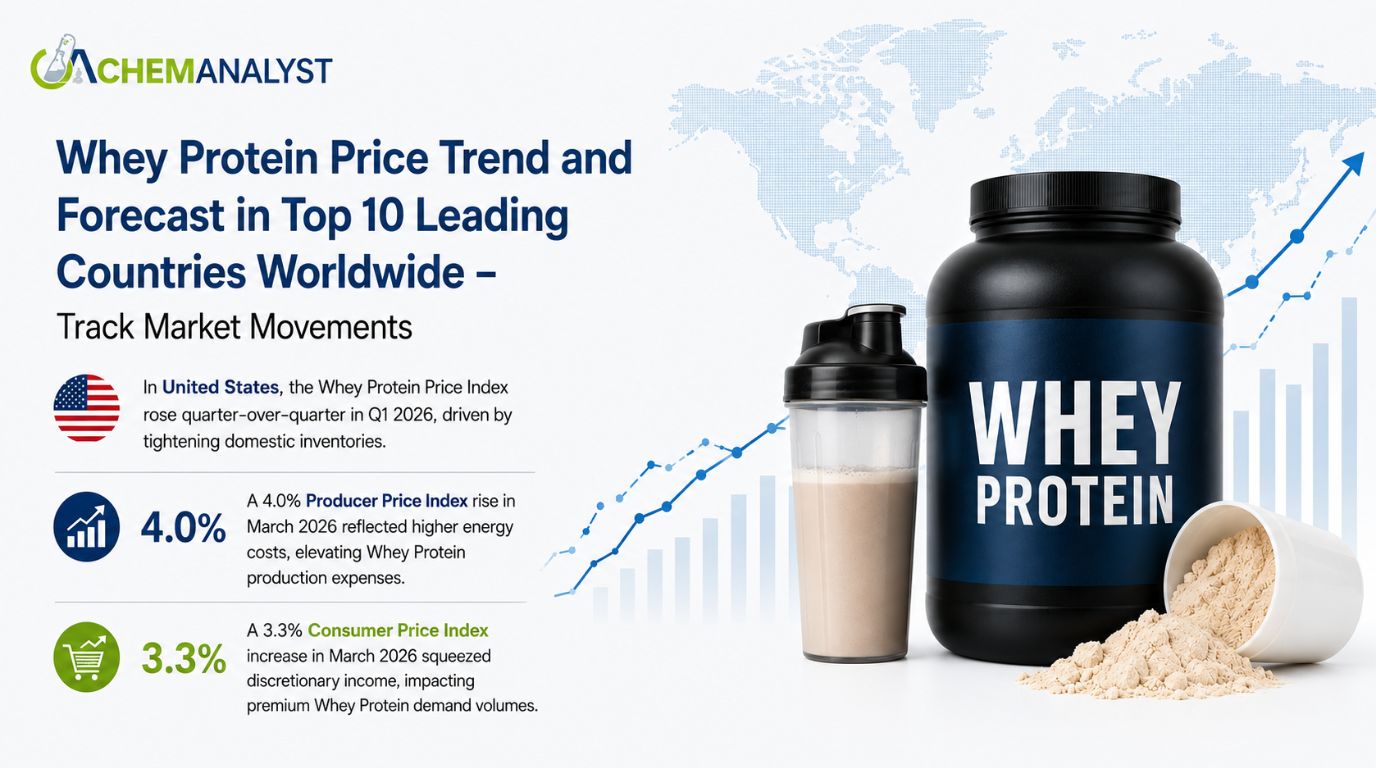 CHEMANALYST

Whey Protein Price Trend and Forecast in Top 10 Leading Countries Worldwide – Track Market Movements

In United States, the Whey Protein Price Index rose quarter-over-quarter in Q1 2026, driven by tightening domestic inventories.

4.0%

A 4.0% Producer Price Index rise in March 2026 reflected higher energy costs, elevating Whey Protein production expenses.

3.3%

A 3.3% Consumer Price Index increase in March 2026 squeezed discretionary income, impacting premium Whey Protein demand volumes.

WHEY PROTEIN